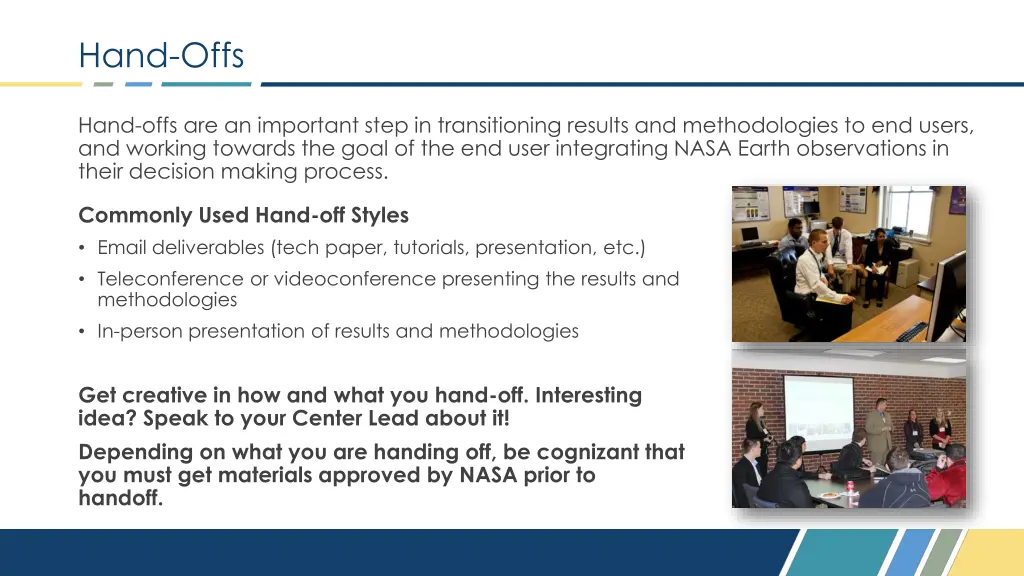 Hand-Offs

Hand-offs are an important step in transitioning results and methodologies to end users, and working towards the goal of the end user integrating NASA Earth observations in their decision making process.

Commonly Used Hand-off Styles

• Email deliverables (tech paper, tutorials, presentation, etc.)
• Teleconference or videoconference presenting the results and methodologies
• In-person presentation of results and methodologies

Get creative in how and what you hand-off. Interesting idea? Speak to your Center Lead about it!

Depending on what you are handing off, be cognizant that you must get materials approved by NASA prior to handoff.